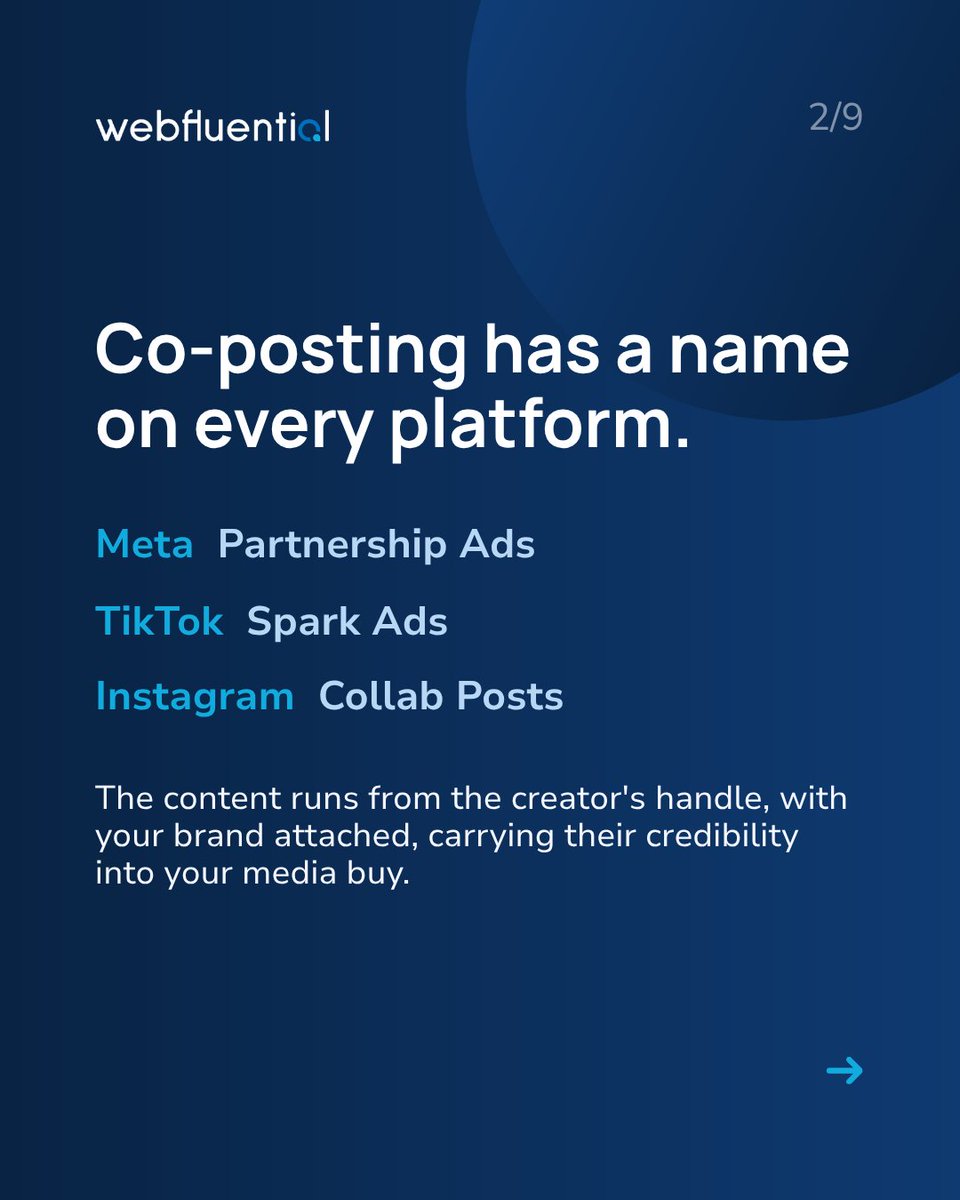 webfluential

2/9

Co-posting has a name on every platform.

Meta Partnership Ads

TikTok Spark Ads

Instagram Collab Posts

The content runs from the creator's handle, with your brand attached, carrying their credibility into your media buy.

→